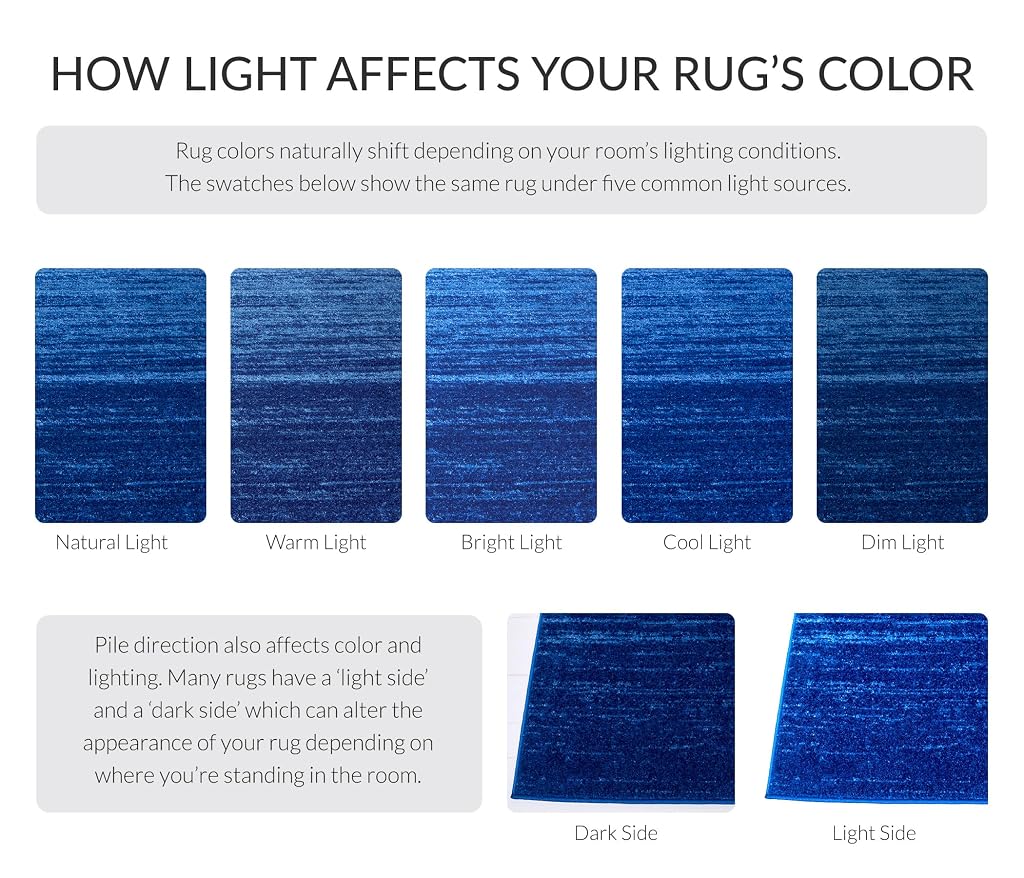 HOW LIGHT AFFECTS YOUR RUG'S COLOR

Rug colors naturally shift depending on your room's lighting conditions. The swatches below show the same rug under five common light sources.

Natural Light

Warm Light

Bright Light

Cool Light

Dim Light

Pile direction also affects color and lighting. Many rugs have a 'light side' and a 'dark side' which can alter the appearance of your rug depending on where you're standing in the room.

Dark Side

Light Side